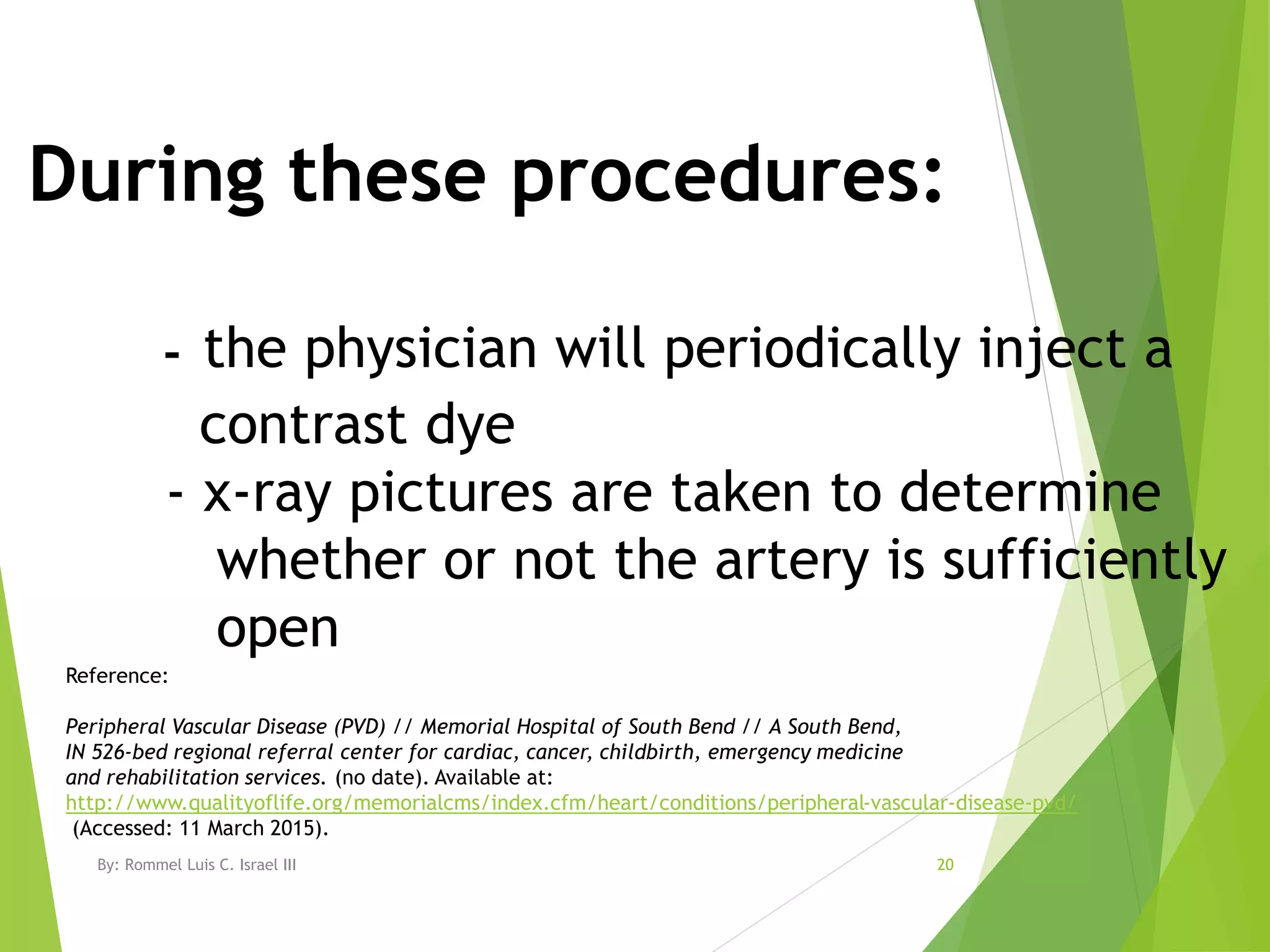 During these procedures:

- the physician will periodically inject a contrast dye

- x-ray pictures are taken to determine whether or not the artery is sufficiently open

Reference:

Peripheral Vascular Disease (PVD) // Memorial Hospital of South Bend // A South Bend, IN 526-bed regional referral center for cardiac, cancer, childbirth, emergency medicine and rehabilitation services. (no date). Available at: http://www.qualityoflife.org/memorialcms/index.cfm/heart/conditions/peripheral-vascular-disease-pvd/ (Accessed: 11 March 2015).

By: Rommel Luis C. Israel III

20